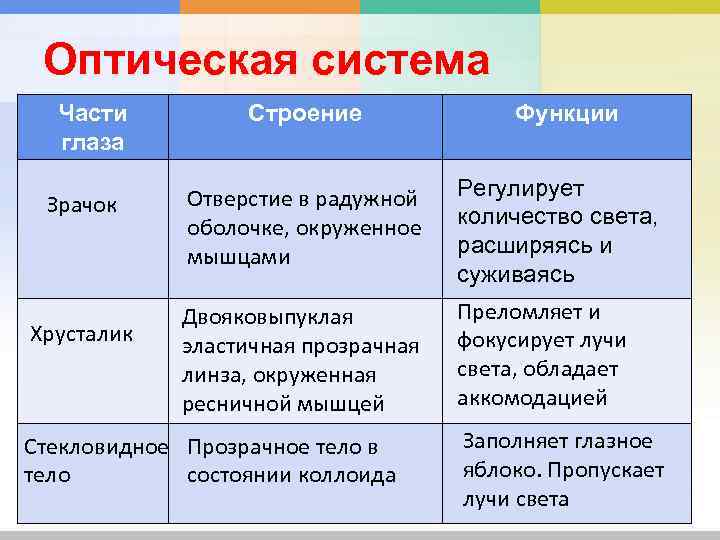 Оптическая система

| Части глаза | Строение | Функции |
|---|---|---|
| Зрачок | Отверстие в радужной оболочке, окруженное мышцами | Регулирует количество света, расширяясь и суживаясь |
| Хрусталик | Двояковыпуклая эластичная прозрачная линза, окруженная ресничной мышцей | Преломляет и фокусирует лучи света, обладает аккомодацией |
| Стекловидное тело | Прозрачное тело в состоянии коллоида | Заполняет глазное яблоко. Пропускает лучи света |